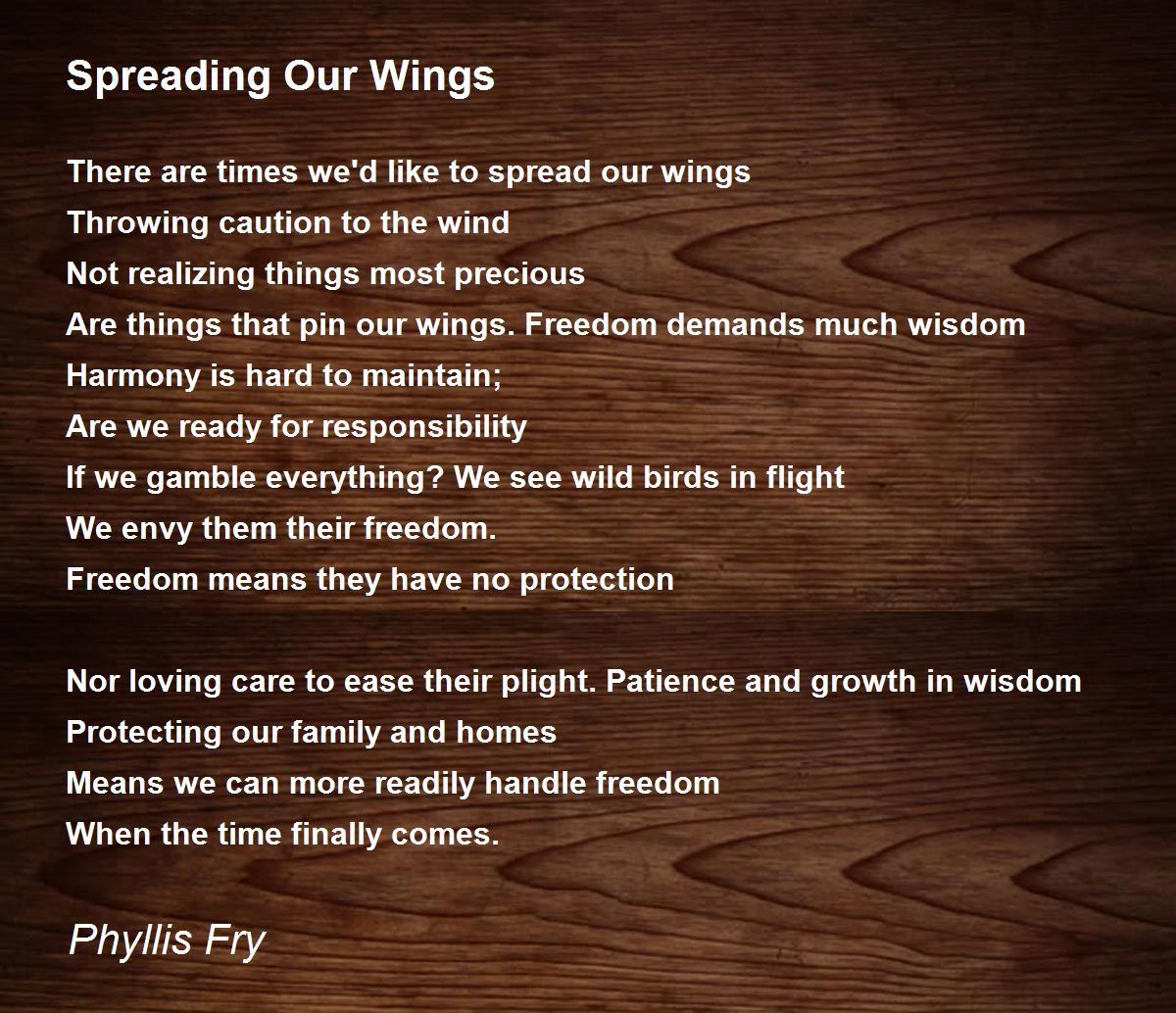 Spreading Our Wings

There are times we'd like to spread our wings
Throwing caution to the wind
Not realizing things most precious
Are things that pin our wings. Freedom demands much wisdom
Harmony is hard to maintain;
Are we ready for responsibility
If we gamble everything? We see wild birds in flight
We envy them their freedom.
Freedom means they have no protection

Nor loving care to ease their plight. Patience and growth in wisdom
Protecting our family and homes
Means we can more readily handle freedom
When the time finally comes.

Phyllis Fry